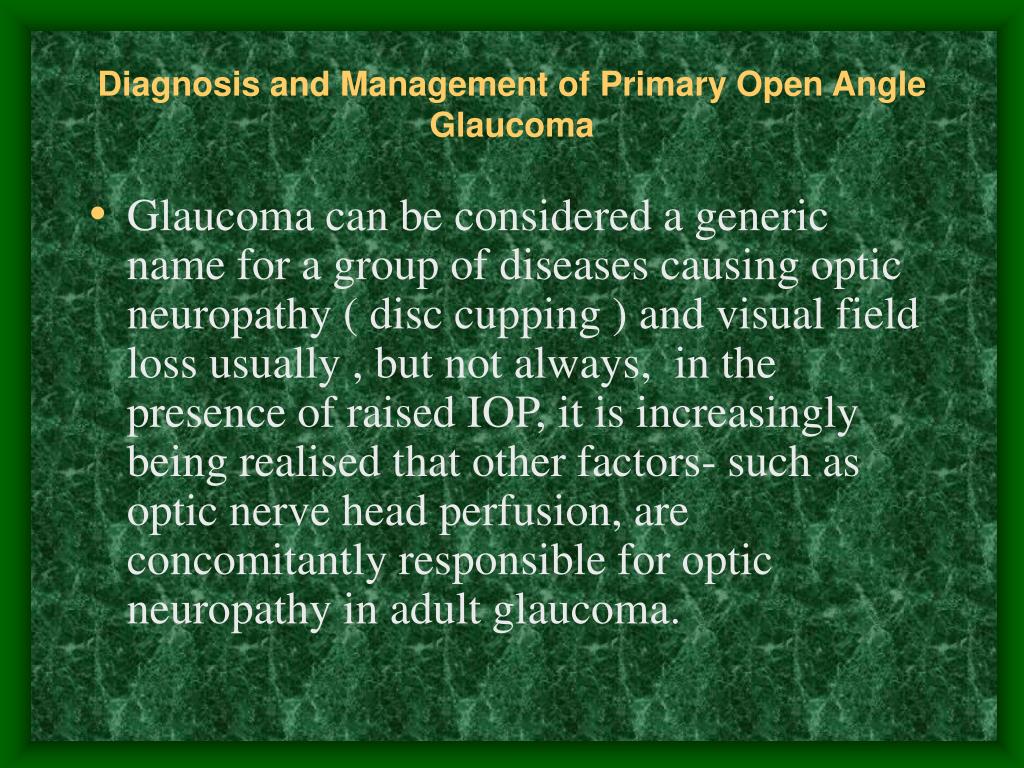 Diagnosis and Management of Primary Open Angle Glaucoma

• Glaucoma can be considered a generic name for a group of diseases causing optic neuropathy ( disc cupping ) and visual field loss usually , but not always,  in the presence of raised IOP, it is increasingly being realised that other factors- such as optic nerve head perfusion, are concomitantly responsible for optic neuropathy in adult glaucoma.